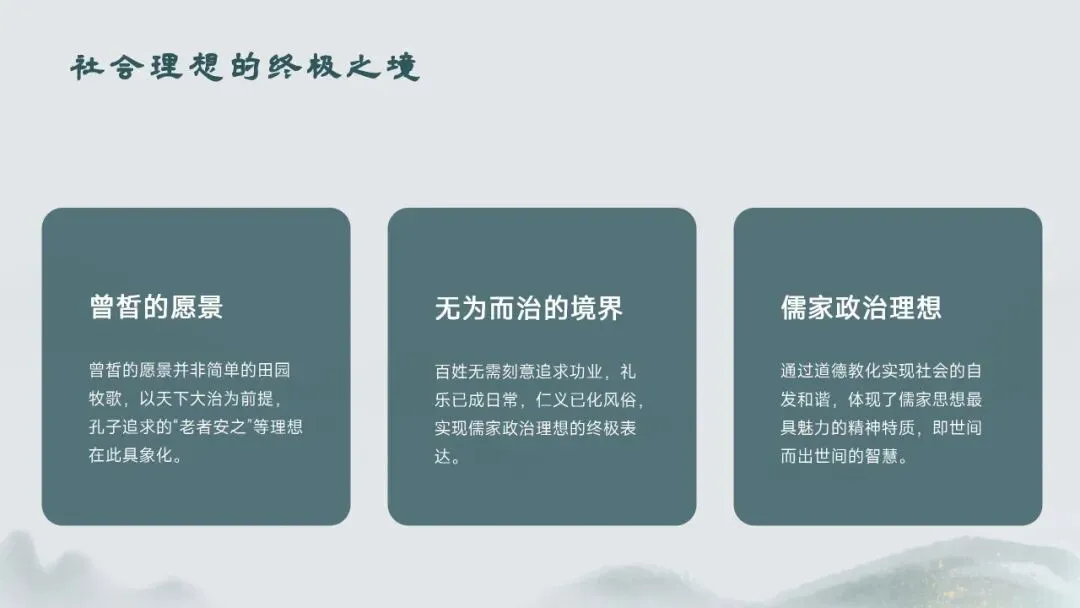 社会理想的终极之境

曾皙的愿景

曾皙的愿景并非简单的田园牧歌，以天下大治为前提，孔子追求的"老者安之"等理想在此具象化。

无为而治的境界

百姓无需刻意追求功业，礼乐已成日常，仁义已化风俗，实现儒家政治理想的终极表达。

儒家政治理想

通过道德教化实现社会的自发和谐，体现了儒家思想最具魅力的精神特质，即世间而出世间的智慧。